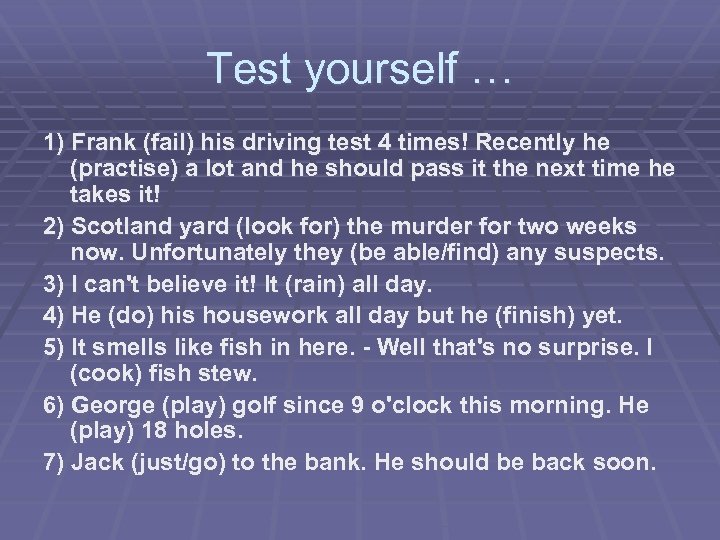 Test yourself …

1) Frank (fail) his driving test 4 times! Recently he (practise) a lot and he should pass it the next time he takes it!

2) Scotland yard (look for) the murder for two weeks now. Unfortunately they (be able/find) any suspects.

3) I can't believe it! It (rain) all day.

4) He (do) his housework all day but he (finish) yet.

5) It smells like fish in here. - Well that's no surprise. I (cook) fish stew.

6) George (play) golf since 9 o'clock this morning. He (play) 18 holes.

7) Jack (just/go) to the bank. He should be back soon.